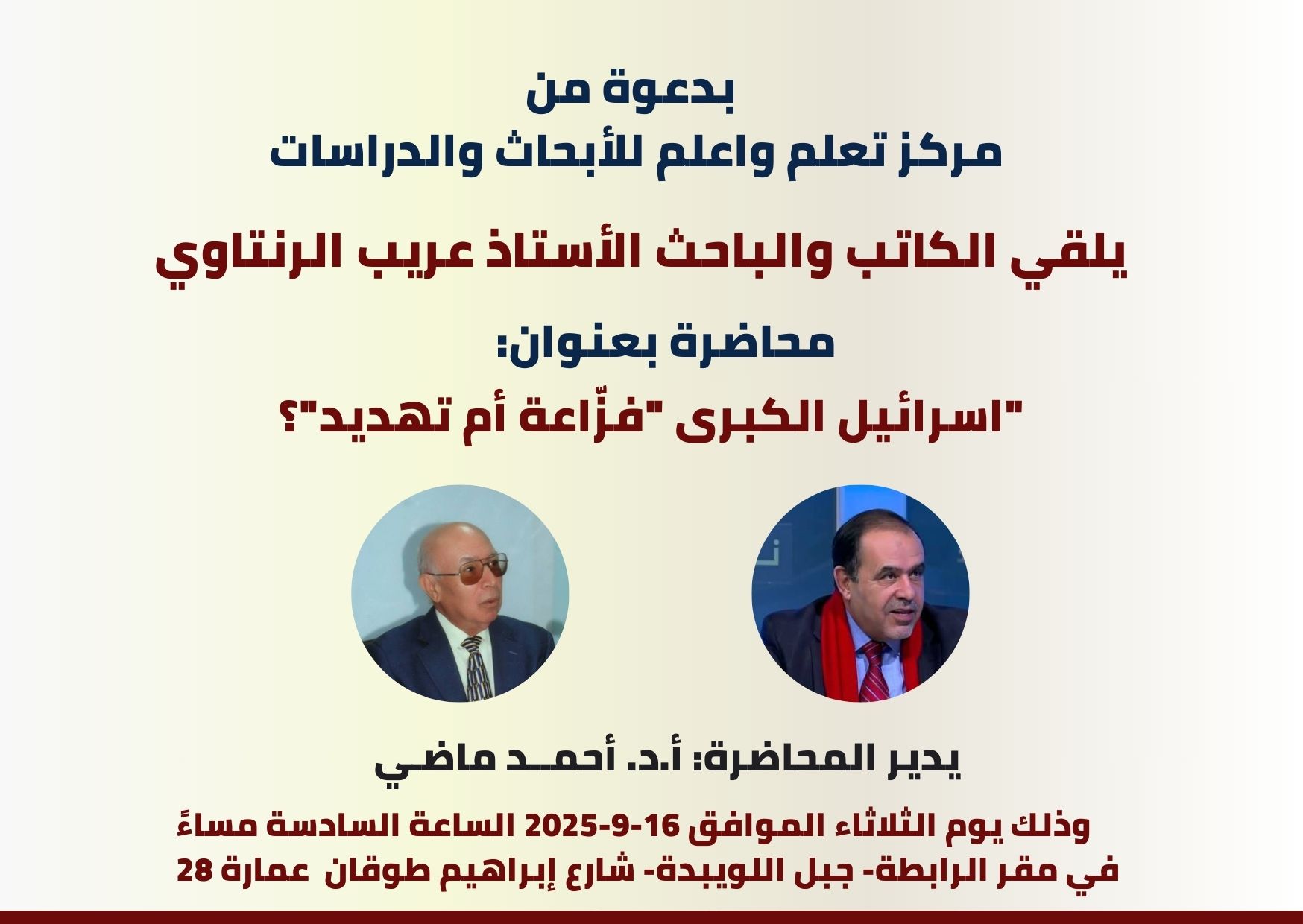 بدعوة من
مركز تعلم واعلم للأبحاث والدراسات

يلقي الكاتب والباحث الأستاذ عريب الرنتاوي

محاضرة بعنوان:

"اسرائيل الكبرى "فزّاعة أم تهديد"؟

يدير المحاضرة: أ.د. أحمـد ماضـي

وذلك يوم الثلاثاء الموافق 16-9-2025 الساعة السادسة مساءً
في مقر الرابطة- جبل اللويبدة- شارع إبراهيم طوقان عمارة 28